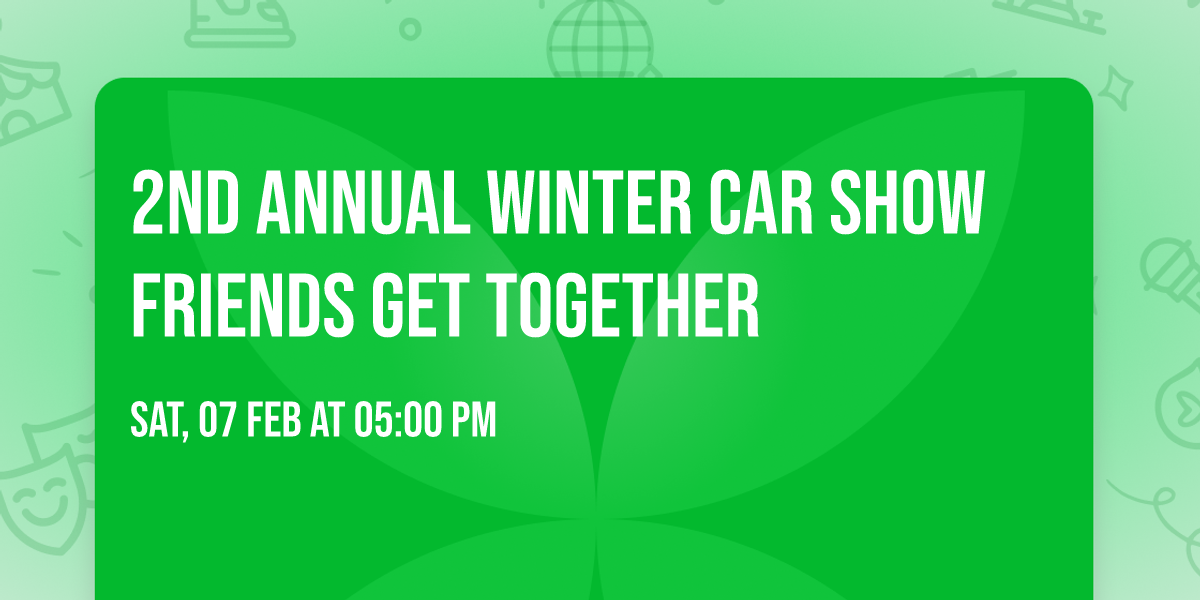 2ND ANNUAL WINTER CAR SHOW FRIENDS GET TOGETHER

SAT, 07 FEB AT 05:00 PM